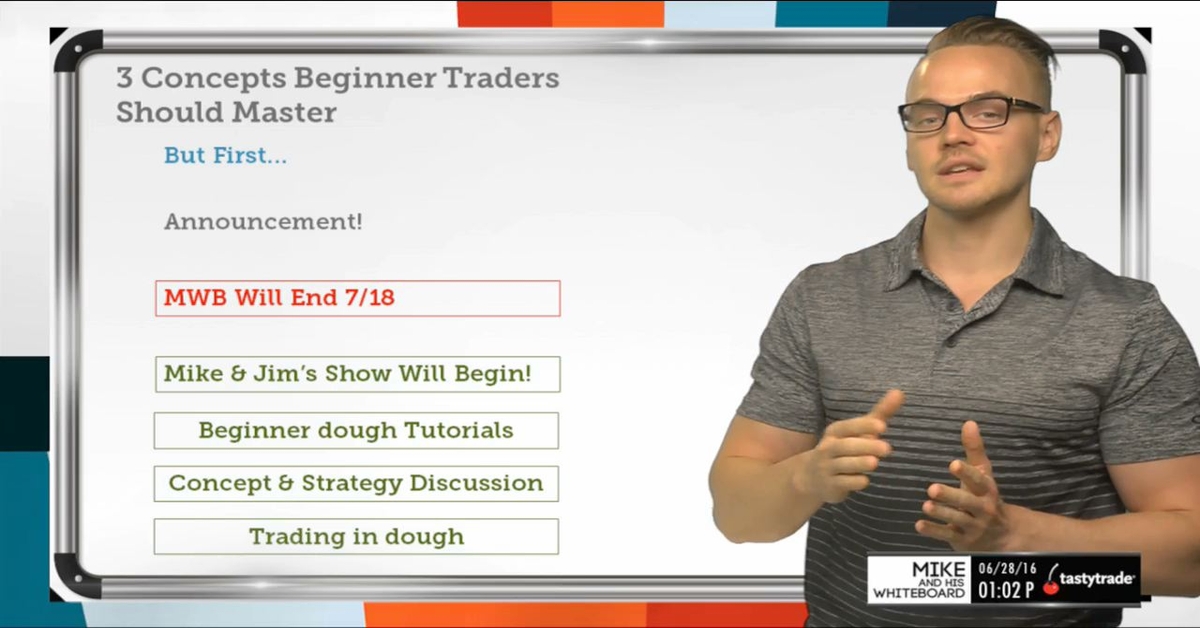 3 Concepts Beginner Traders Should Master

But First...

Announcement!

MWB Will End 7/18

Mike & Jim's Show Will Begin!

Beginner dough Tutorials

Concept & Strategy Discussion

Trading in dough

MIKE AND HIS WHITEBOARD

06/28/16
01:02 P

tastytrade